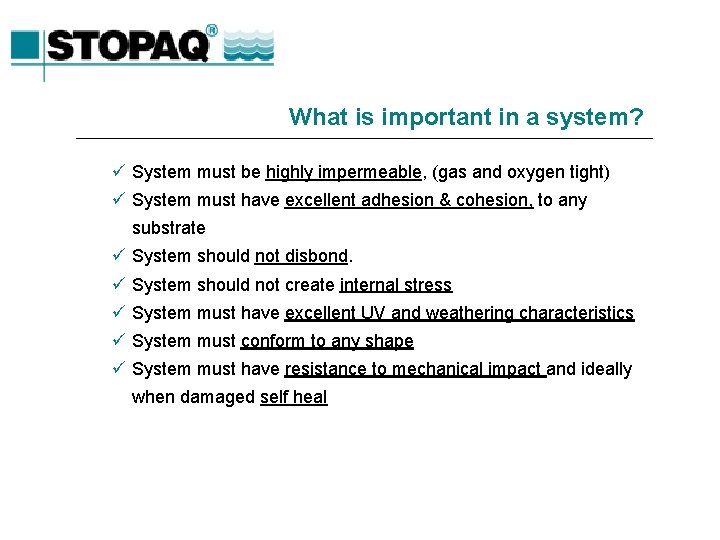 STOPAQ®

What is important in a system?

✓ System must be highly impermeable, (gas and oxygen tight)
✓ System must have excellent adhesion & cohesion, to any substrate
✓ System should not disbond.
✓ System should not create internal stress
✓ System must have excellent UV and weathering characteristics
✓ System must conform to any shape
✓ System must have resistance to mechanical impact and ideally when damaged self heal